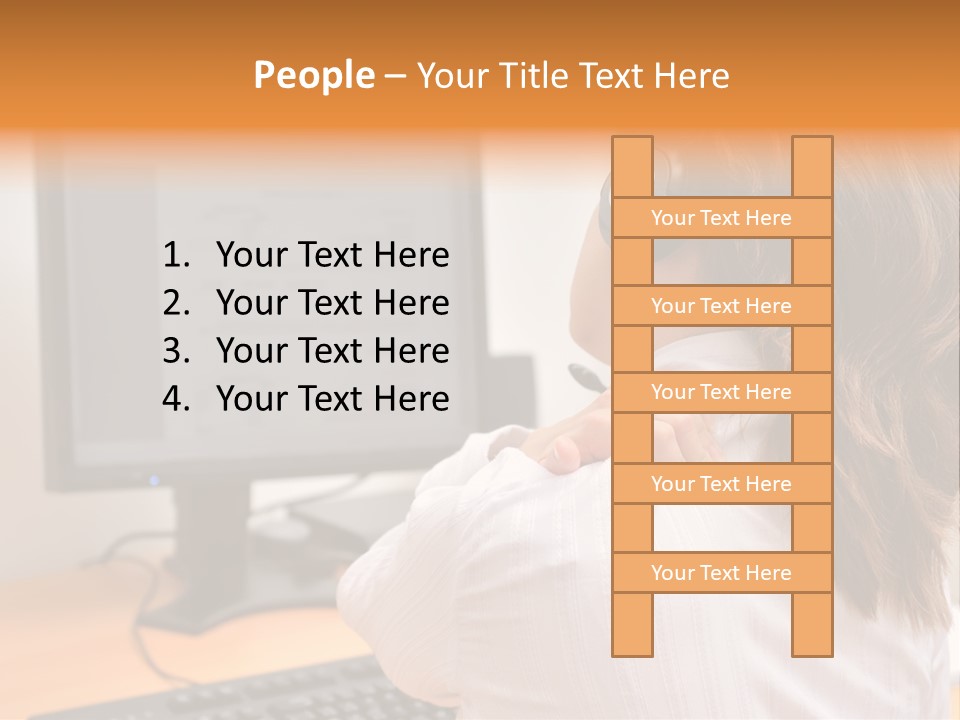 People – Your Title Text Here

1. Your Text Here
2. Your Text Here
3. Your Text Here
4. Your Text Here

Your Text Here

Your Text Here

Your Text Here

Your Text Here

Your Text Here